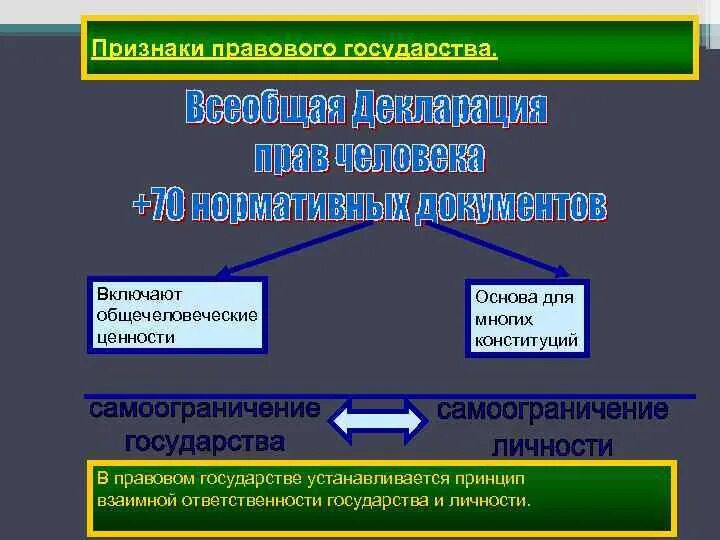 Признаки правового государства.

Всеобщая Декларация прав человека +70 нормативных документов

Включают общечеловеческие ценности

Основа для многих конституций

самоограничение государства

самоограничение личности

В правовом государстве устанавливается принцип взаимной ответственности государства и личности.